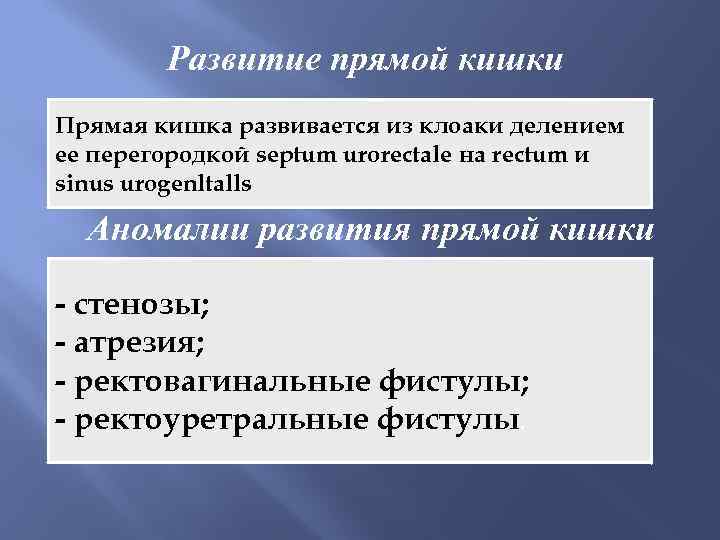 Развитие прямой кишки

Прямая кишка развивается из клоаки делением ее перегородкой septum urorectale на rectum и sinus urogenltalls

Аномалии развития прямой кишки

- стенозы;
- атрезия;
- ректовагинальные фистулы;
- ректоуретральные фистулы